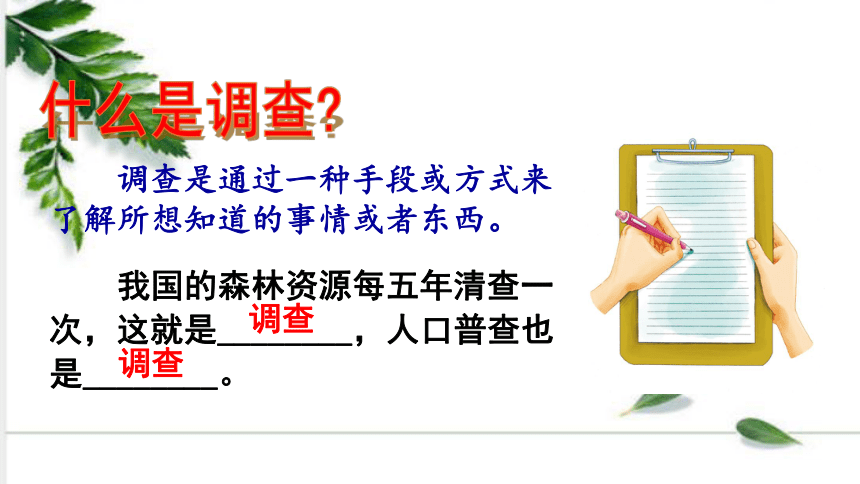 什么是调查?

调查是通过一种手段或方式来了解所想知道的事情或者东西。

我国的森林资源每五年清查一次，这就是调查，人口普查也是调查。